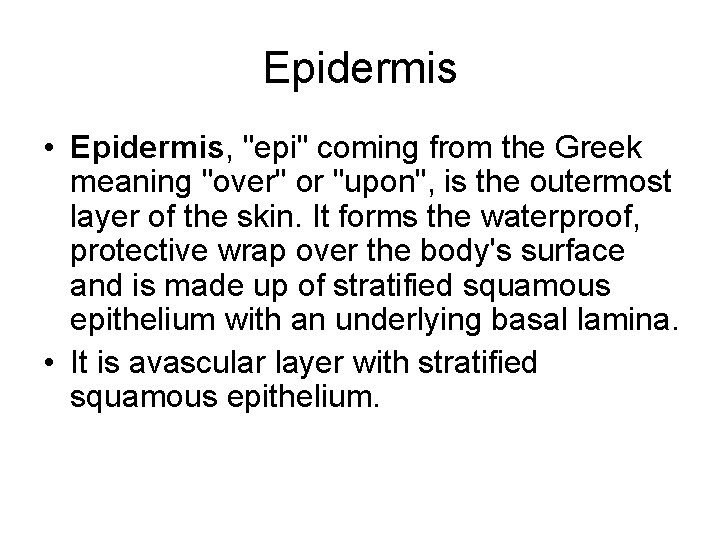 Epidermis

• Epidermis, "epi" coming from the Greek meaning "over" or "upon", is the outermost layer of the skin. It forms the waterproof, protective wrap over the body's surface and is made up of stratified squamous epithelium with an underlying basal lamina.

• It is avascular layer with stratified squamous epithelium.